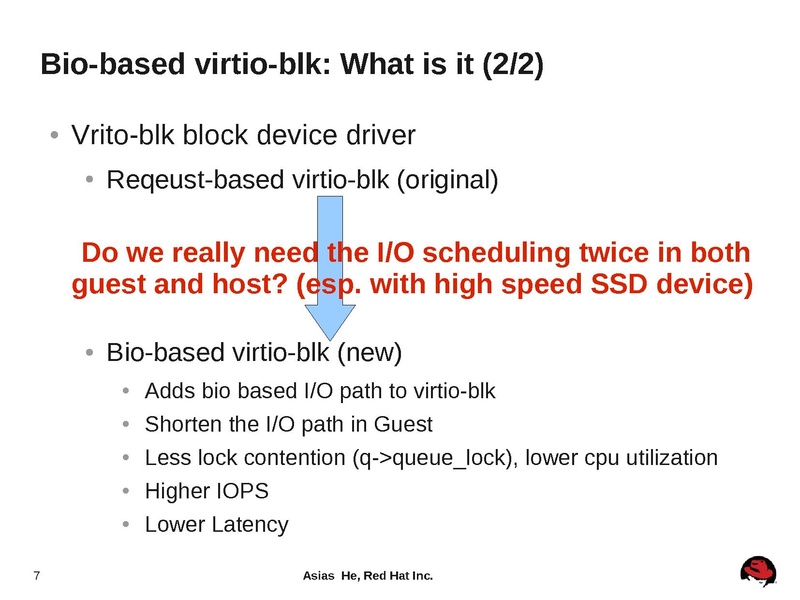 Bio-based virtio-blk: What is it (2/2)

• Vrito-blk block device driver

• Reqeust-based virtio-blk (original)

Do we really need the I/O scheduling twice in both guest and host? (esp. with high speed SSD device)

• Bio-based virtio-blk (new)

• Adds bio based I/O path to virtio-blk

• Shorten the I/O path in Guest

• Less lock contention (q->queue_lock), lower cpu utilization

• Higher IOPS

• Lower Latency

7

Asias He, Red Hat Inc.